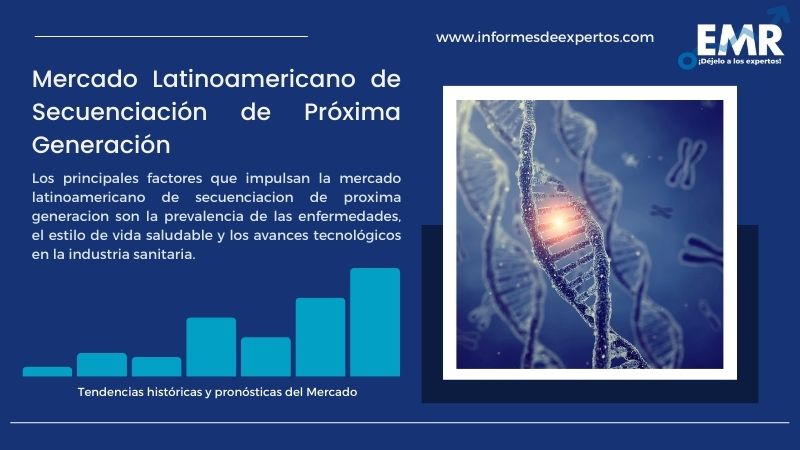 www.informesdeexpertos.com

EMR
¡Déjelo a los expertos!

Mercado Latinoamericano de Secuenciación de Próxima Generación

Los principales factores que impulsan la mercado latinoamericano de secuenciacion de proxima generacion son la prevalencia de las enfermedades, el estilo de vida saludable y los avances tecnológicos en la industria sanitaria.

Tendencias históricas y pronósticas del Mercado